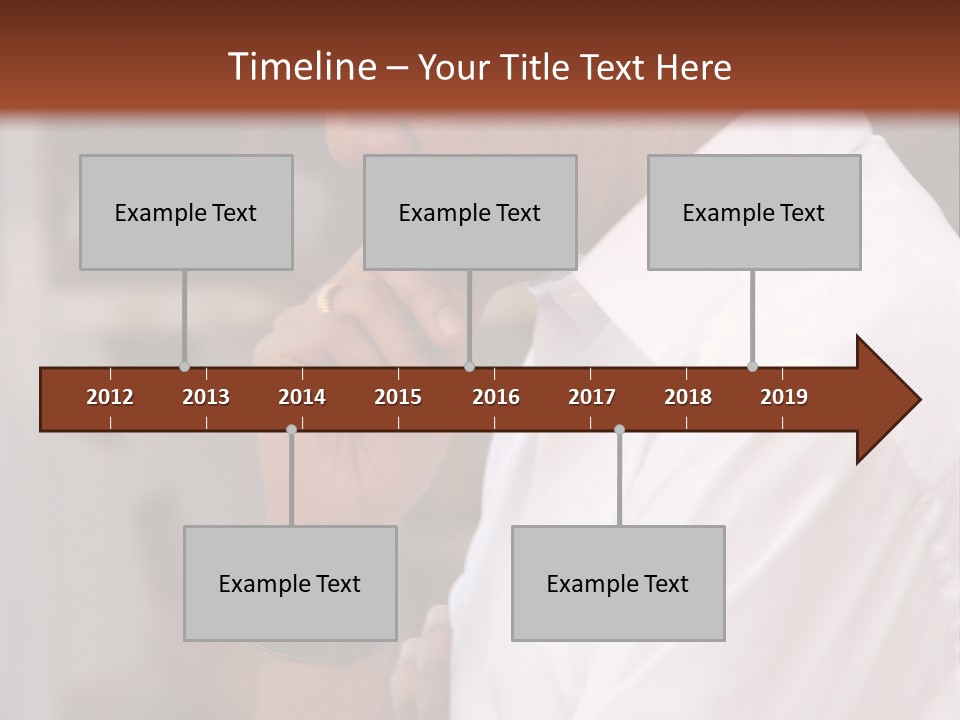 Timeline – Your Title Text Here

Example Text

Example Text

Example Text

2012 2013 2014 2015 2016 2017 2018 2019

Example Text

Example Text